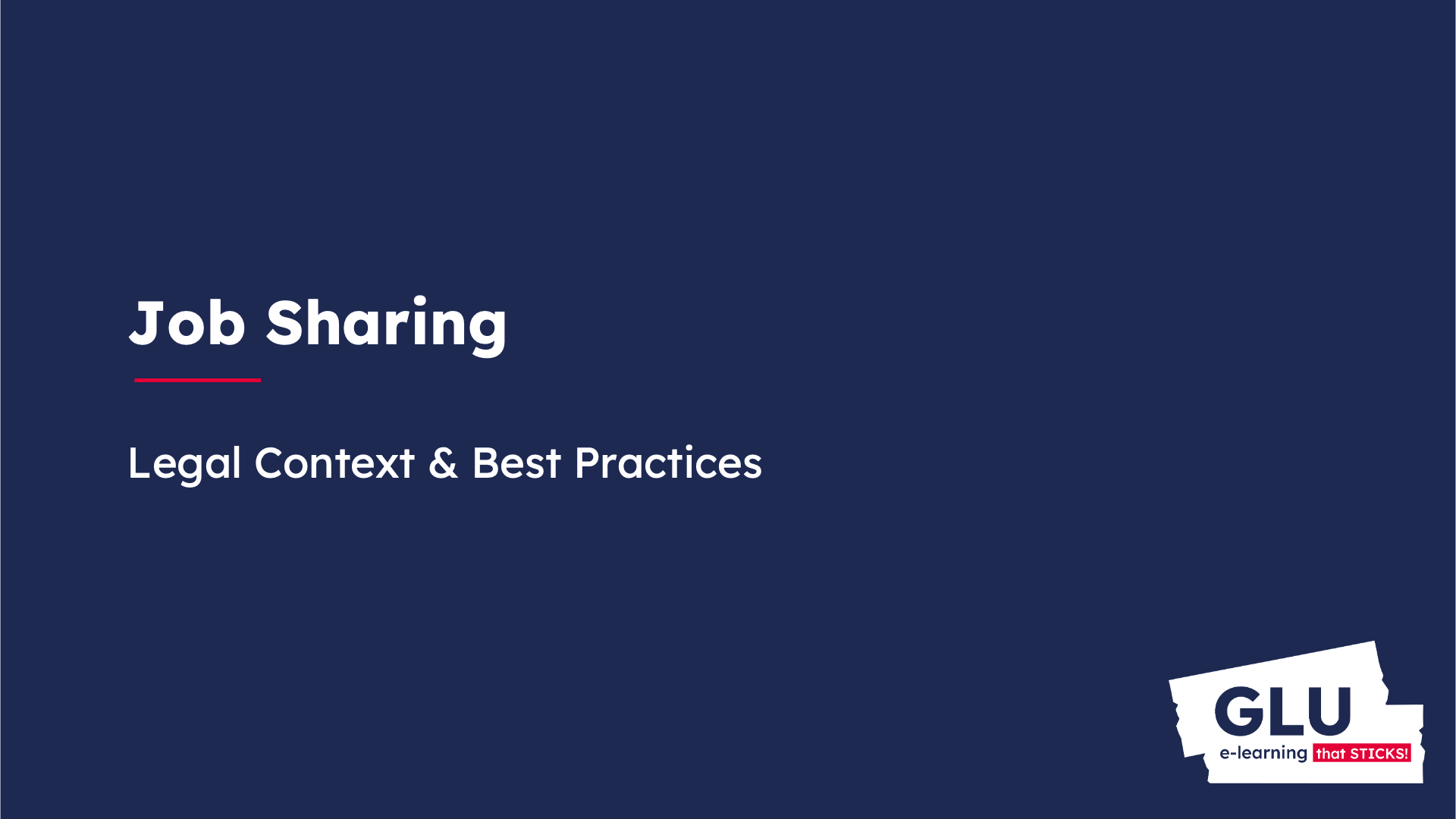 Job Sharing

Legal Context & Best Practices

GLU
e-learning that STICKS!